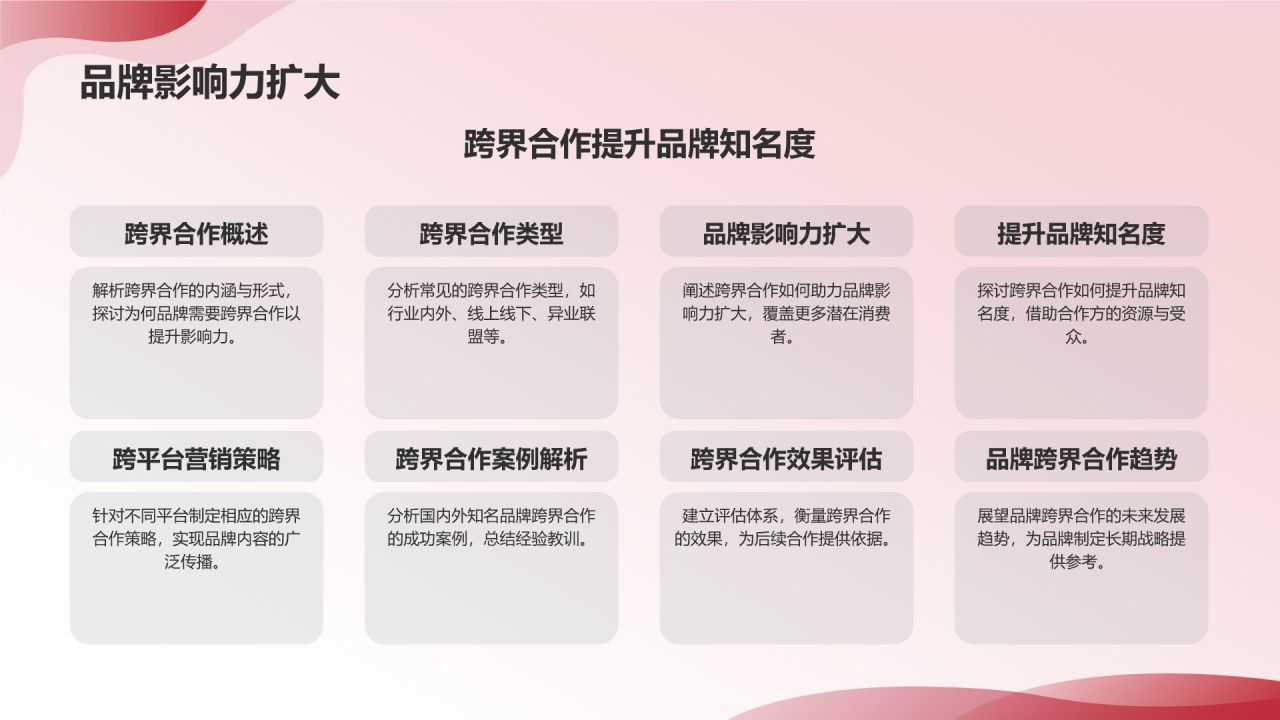 品牌影响力扩大

跨界合作提升品牌知名度

跨界合作概述

解析跨界合作的内涵与形式，探讨为何品牌需要跨界合作以提升影响力。

跨界合作类型

分析常见的跨界合作类型，如行业内外、线上线下、异业联盟等。

品牌影响力扩大

阐述跨界合作如何助力品牌影响力扩大，覆盖更多潜在消费者。

提升品牌知名度

探讨跨界合作如何提升品牌知名度，借助合作方的资源与受众。

跨平台营销策略

针对不同平台制定相应的跨界合作策略，实现品牌内容的广泛传播。

跨界合作案例解析

分析国内外知名品牌跨界合作的成功案例，总结经验教训。

跨界合作效果评估

建立评估体系，衡量跨界合作的效果，为后续合作提供依据。

品牌跨界合作趋势

展望品牌跨界合作的未来发展趋势，为品牌制定长期战略提供参考。